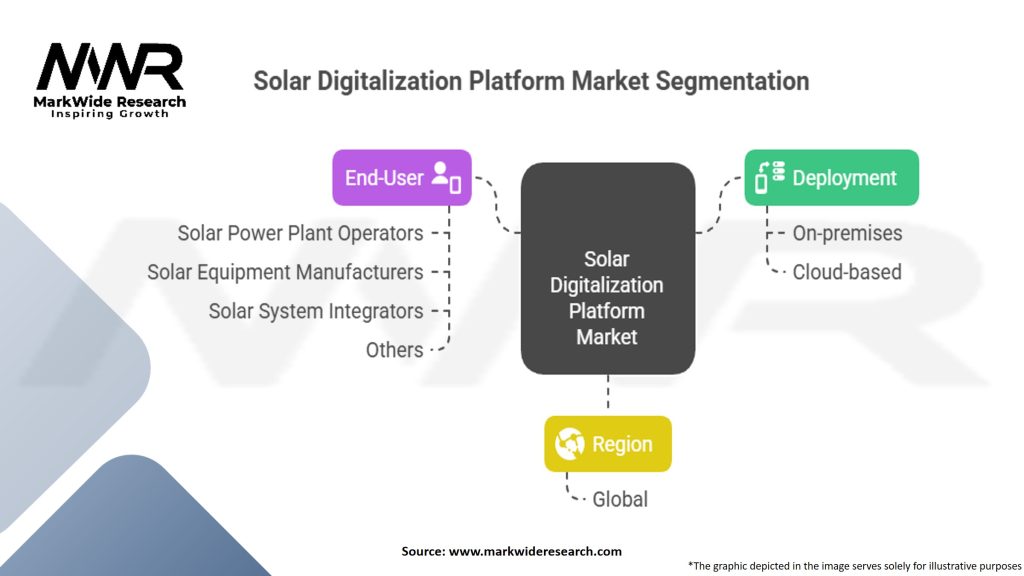 MWR
MarkWide Research
Inspiring Growth

Solar Digitalization Platform Market Segmentation

End-User
Solar Power Plant Operators
Solar Equipment Manufacturers
Solar System Integrators
Others

Solar Digitalization Platform Market

Deployment
On-premises
Cloud-based

Region
Global

Source: www.markwideresearch.com

*The graphic depicted in the image serves solely for illustrative purposes